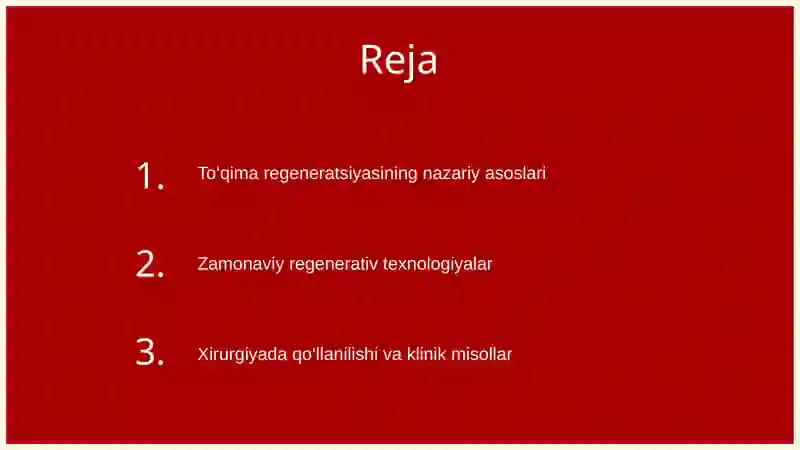 Reja

1. To'qima regeneratsiyasining nazariy asoslari

2. Zamonaviy regenerativ texnologiyalar

3. Xirurgiyada qo'llanilishi va klinik misollar